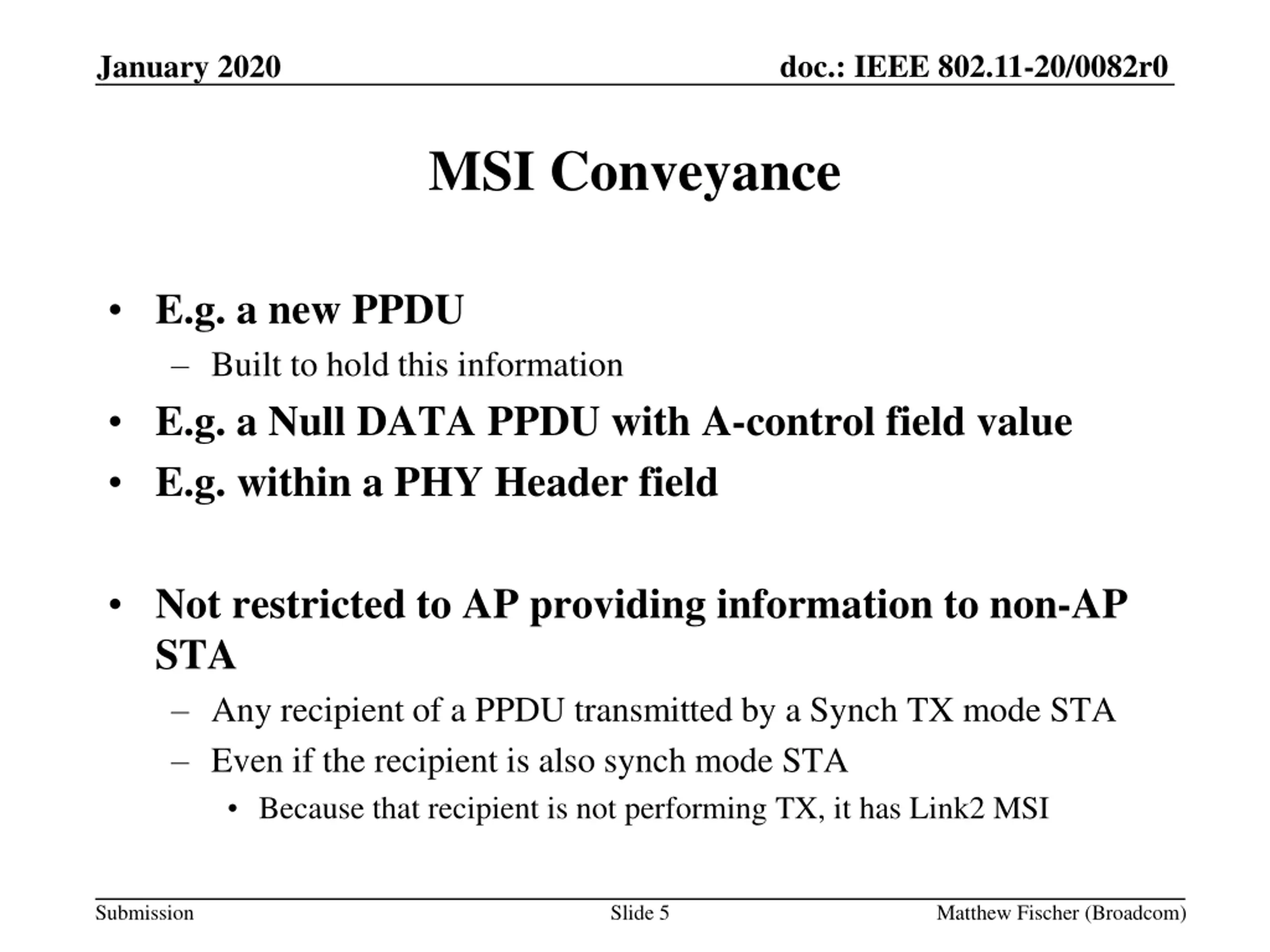 January 2020 doc.: IEEE 802.11-20/0082r0

MSI Conveyance

• E.g. a new PPDU
– Built to hold this information
• E.g. a Null DATA PPDU with A-control field value
• E.g. within a PHY Header field

• Not restricted to AP providing information to non-AP STA
– Any recipient of a PPDU transmitted by a Synch TX mode STA
– Even if the recipient is also synch mode STA
• Because that recipient is not performing TX, it has Link2 MSI

Submission Slide 5 Matthew Fischer (Broadcom)